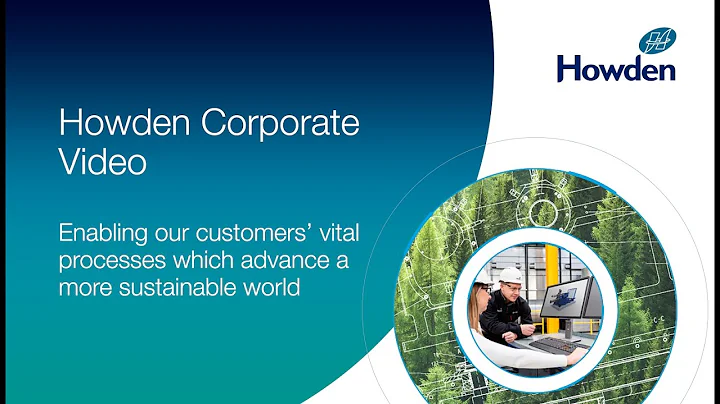 Howden

Howden Corporate Video

Enabling our customers' vital processes which advance a more sustainable world